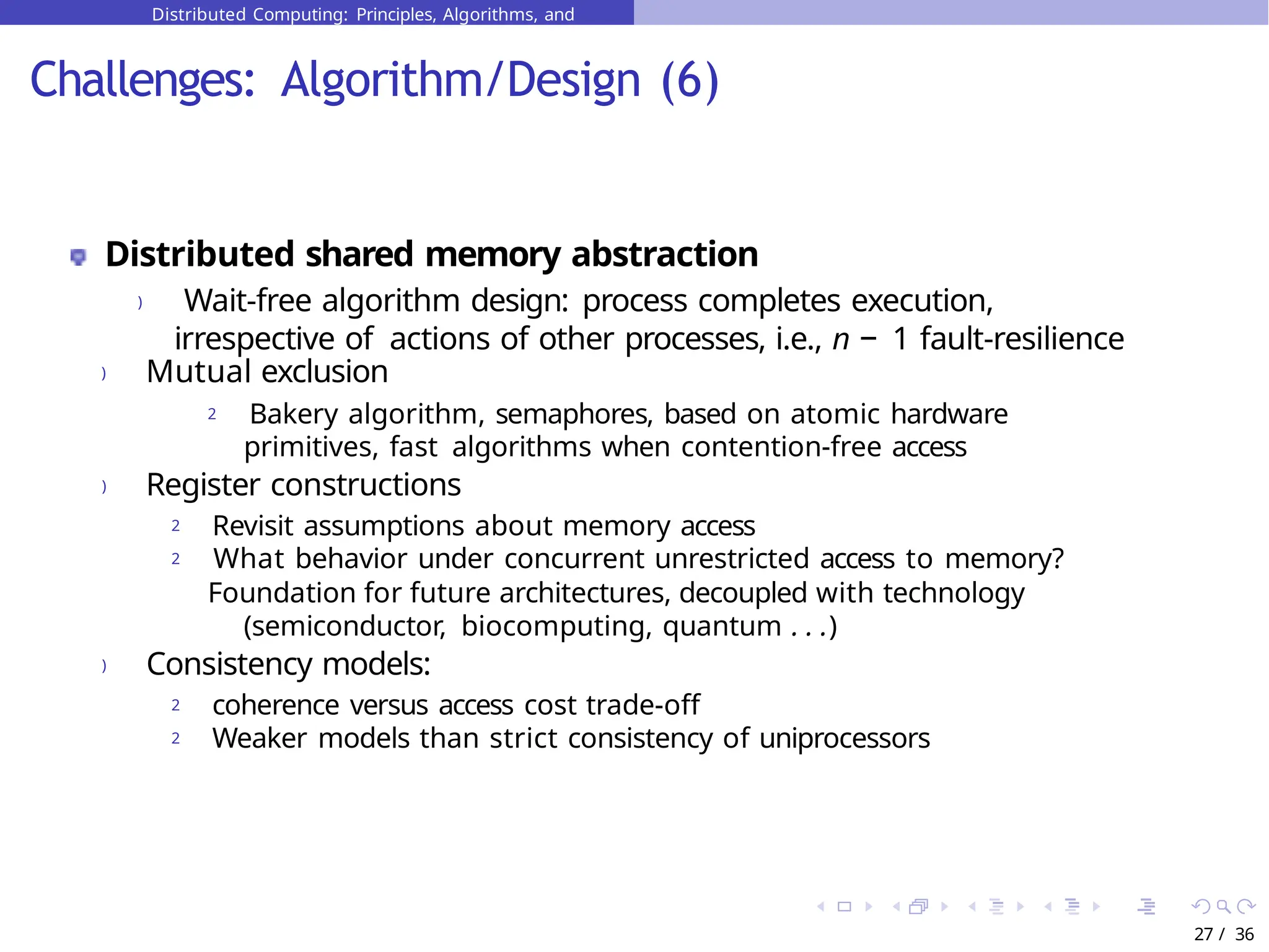 Distributed Computing: Principles, Algorithms, and

Challenges: Algorithm/Design (6)

Distributed shared memory abstraction

) Wait-free algorithm design: process completes execution, irrespective of actions of other processes, i.e., $n - 1$ fault-resilience

) Mutual exclusion

2 Bakery algorithm, semaphores, based on atomic hardware primitives, fast algorithms when contention-free access

) Register constructions

2 Revisit assumptions about memory access

2 What behavior under concurrent unrestricted access to memory? Foundation for future architectures, decoupled with technology (semiconductor, biocomputing, quantum . . .)

) Consistency models:

2 coherence versus access cost trade-off

2 Weaker models than strict consistency of uniprocessors

27 / 36